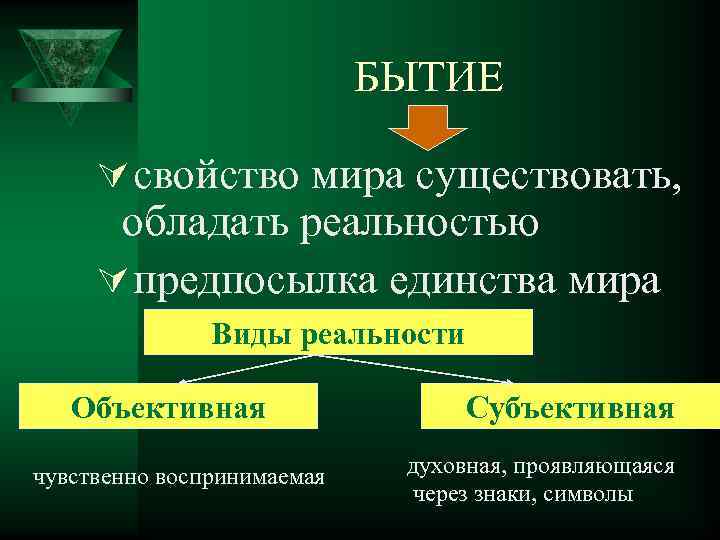 БЫТИЕ

свойство мира существовать, обладать реальностью

предпосылка единства мира

Виды реальности

Объективная

Субъективная

чувственно воспринимаемая

духовная, проявляющаяся через знаки, символы